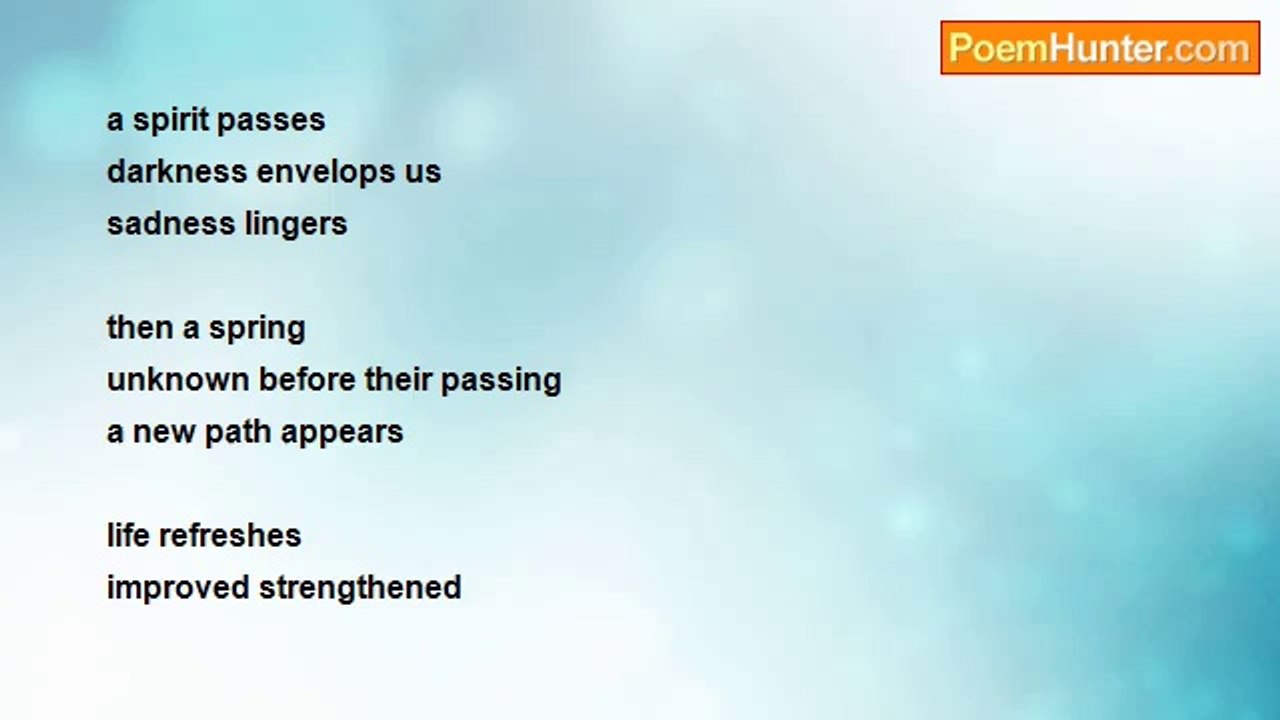 PoemHunter.com

a spirit passes
darkness envelops us
sadness lingers

then a spring
unknown before their passing
a new path appears

life refreshes
improved strengthened